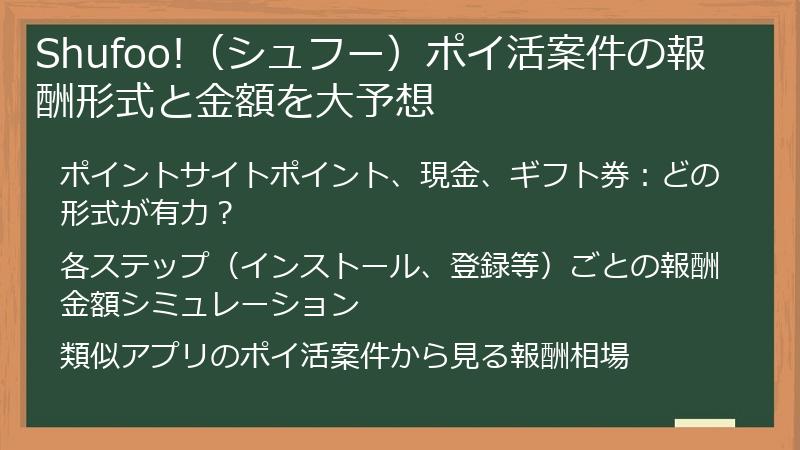 Shufoo!（シュフー）ポイ活案件の報酬形式と金額を大予想

ポイントサイトポイント、現金、ギフト券：どの形式が有力？

各ステップ（インストール、登録等）ごとの報酬金額シミュレーション

類似アプリのポイ活案件から見る報酬相場